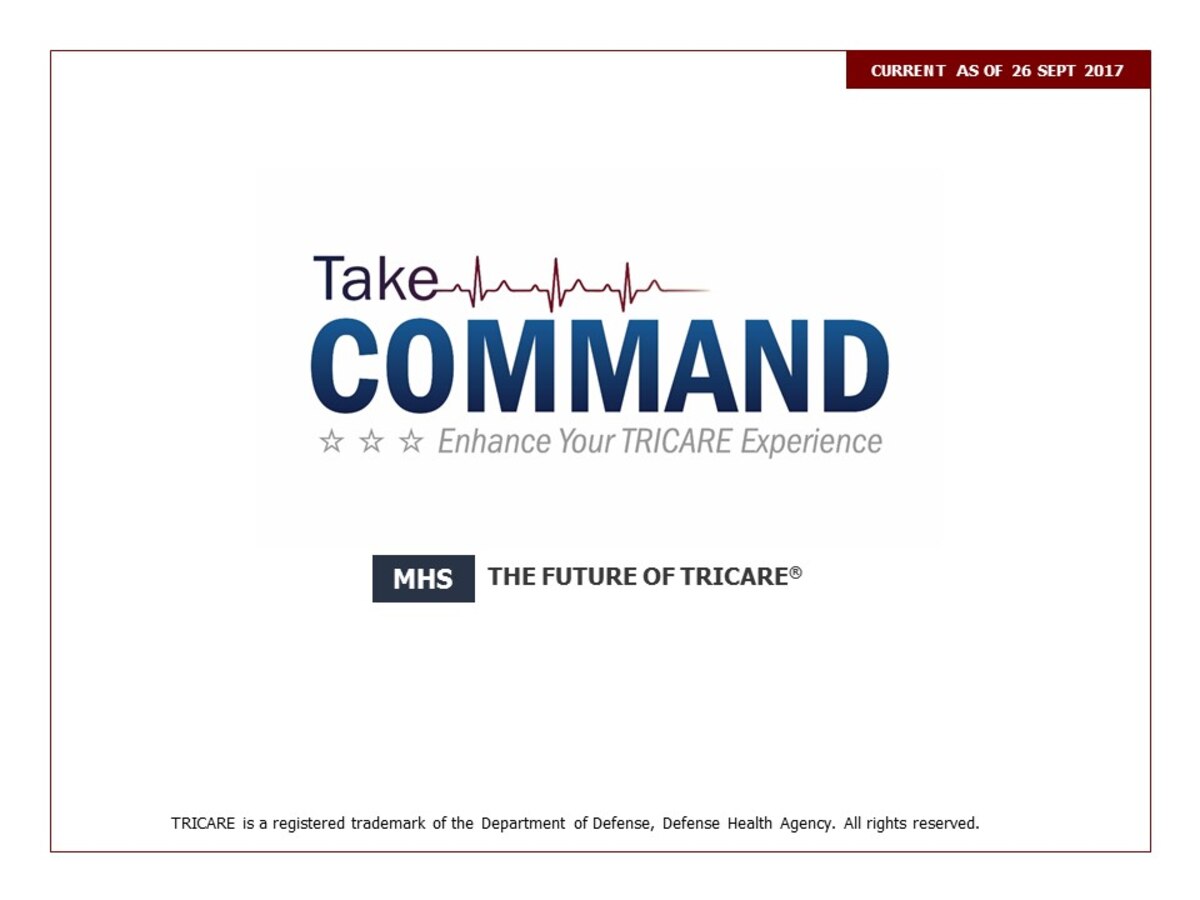 CURRENT AS OF 26 SEPT 2017

Take
COMMAND
☆ ☆ ☆ Enhance Your TRICARE Experience

MHS THE FUTURE OF TRICARE®

TRICARE is a registered trademark of the Department of Defense, Defense Health Agency. All rights reserved.